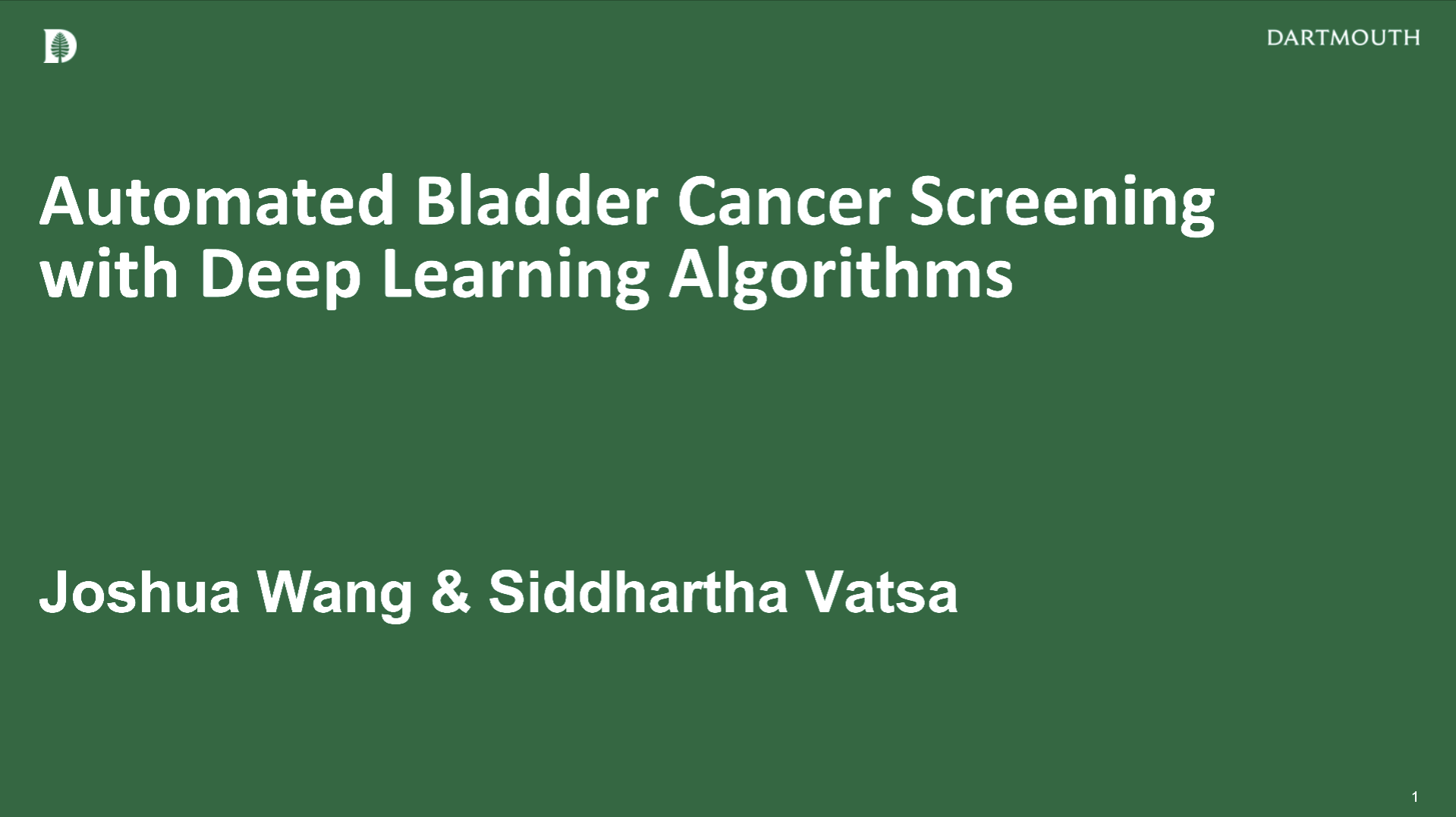 DARTMOUTH

Automated Bladder Cancer Screening with Deep Learning Algorithms

Joshua Wang & Siddhartha Vatsa

1